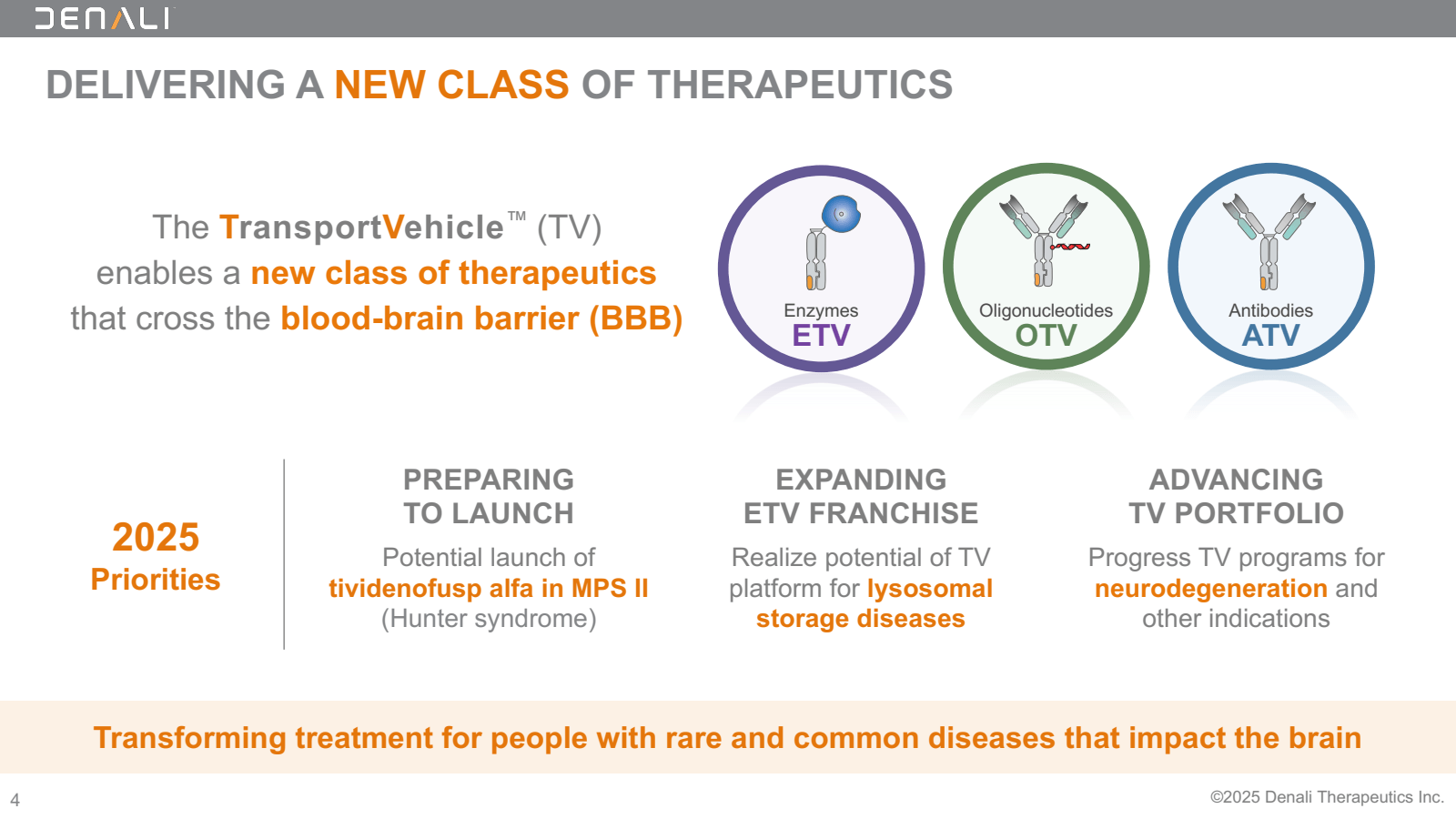 DENALI

DELIVERING A NEW CLASS OF THERAPEUTICS

The TransportVehicle™ (TV) enables a new class of therapeutics that cross the blood-brain barrier (BBB)

Enzymes
ETV

Oligonucleotides
OTV

Antibodies
ATV

2025
Priorities

PREPARING TO LAUNCH
Potential launch of tividenofusp alfa in MPS II (Hunter syndrome)

EXPANDING ETV FRANCHISE
Realize potential of TV platform for lysosomal storage diseases

ADVANCING TV PORTFOLIO
Progress TV programs for neurodegeneration and other indications

Transforming treatment for people with rare and common diseases that impact the brain

4

©2025 Denali Therapeutics Inc.